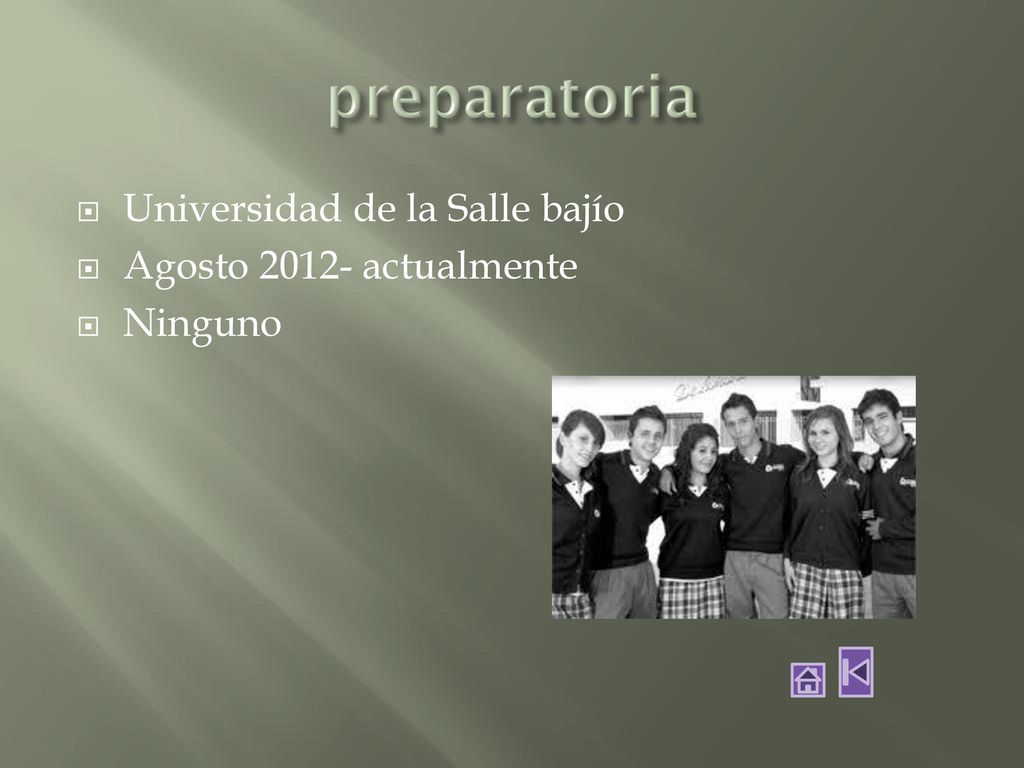 preparatoria

Universidad de la Salle bajío
Agosto 2012- actualmente
Ninguno